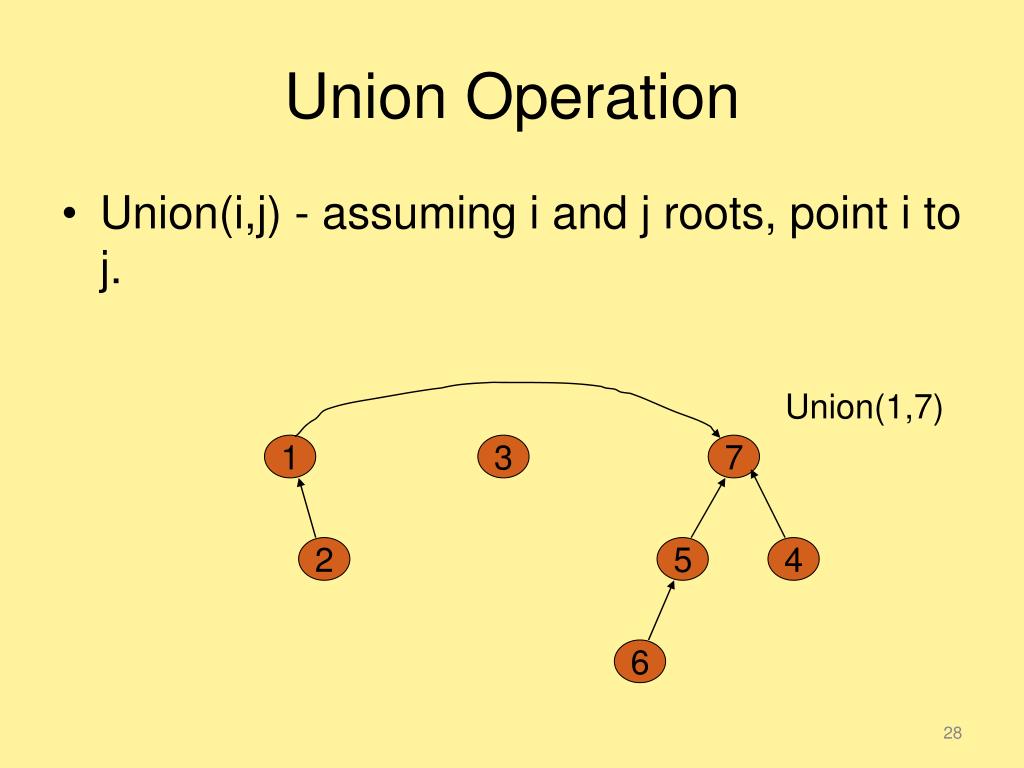 Union Operation

• Union(i,j) - assuming i and j roots, point i to j.

Union(1,7)

1

3

7

2

5

4

6

28